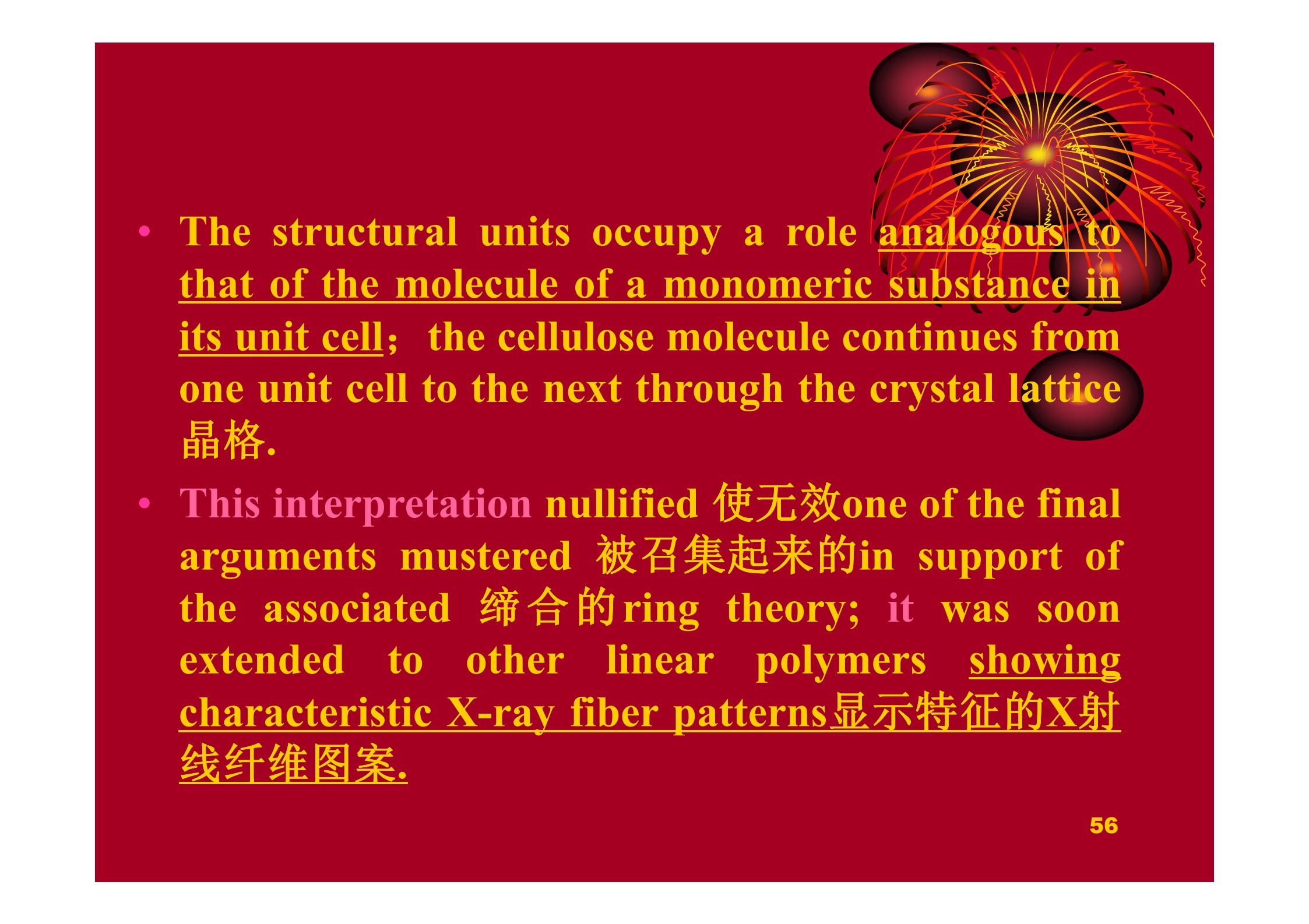 • The structural units occupy a role analogous to that of the molecule of a monomeric substance in its unit cell； the cellulose molecule continues from one unit cell to the next through the crystal lattice 晶格.

• This interpretation nullified 使无效one of the final arguments mustered 被召集起来的in support of the associated 缔合的ring theory; it was soon extended to other linear polymers showing characteristic X-ray fiber patterns显示特征的X射线纤维图案.

56